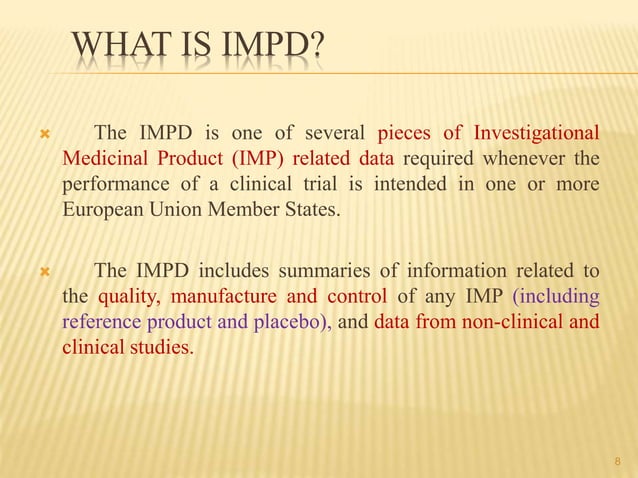 WHAT IS IMPD?

The IMPD is one of several pieces of Investigational Medicinal Product (IMP) related data required whenever the performance of a clinical trial is intended in one or more European Union Member States.

The IMPD includes summaries of information related to the quality, manufacture and control of any IMP (including reference product and placebo), and data from non-clinical and clinical studies.

8